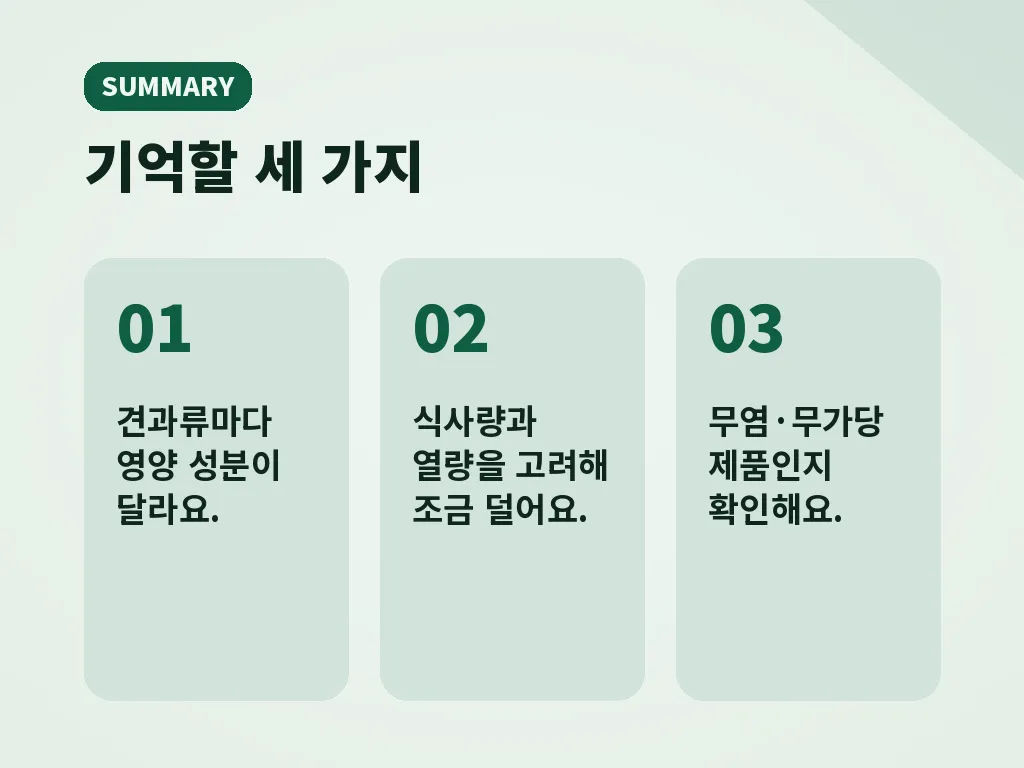 SUMMARY

기억할 세 가지

01

견과류마다 영양 성분이 달라요.

02

식사량과 열량을 고려해 조금 덜어요.

03

무염·무가당 제품인지 확인해요.